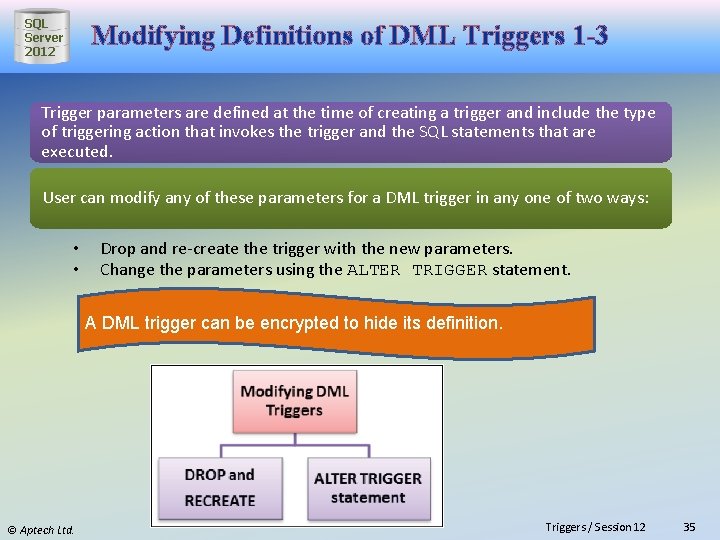 SQL Server 2012

Modifying Definitions of DML Triggers 1-3

Trigger parameters are defined at the time of creating a trigger and include the type of triggering action that invokes the trigger and the SQL statements that are executed.

User can modify any of these parameters for a DML trigger in any one of two ways:

• Drop and re-create the trigger with the new parameters.
• Change the parameters using the ALTER TRIGGER statement.

A DML trigger can be encrypted to hide its definition.

Modifying DML Triggers

DROP and RECREATE

ALTER TRIGGER statement

© Aptech Ltd.

Triggers / Session 12

35